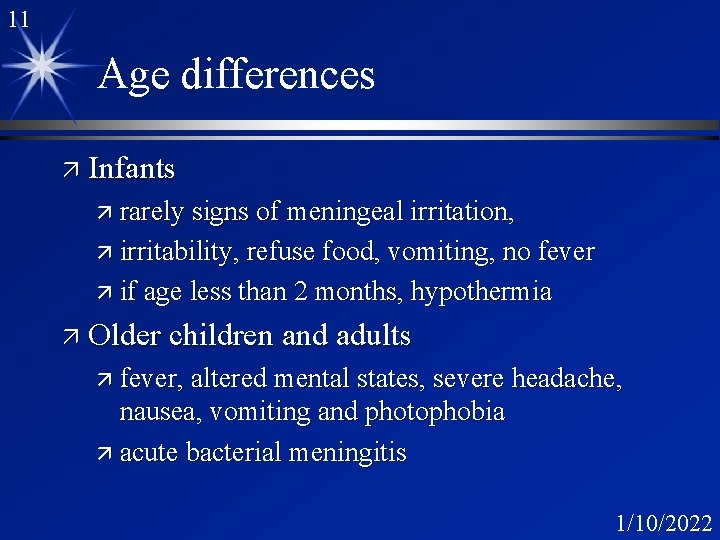 11

Age differences

↗ Infants

↗ rarely signs of meningeal irritation,

↗ irritability, refuse food, vomiting, no fever

↗ if age less than 2 months, hypothermia

↗ Older children and adults

↗ fever, altered mental states, severe headache, nausea, vomiting and photophobia

↗ acute bacterial meningitis

1/10/2022